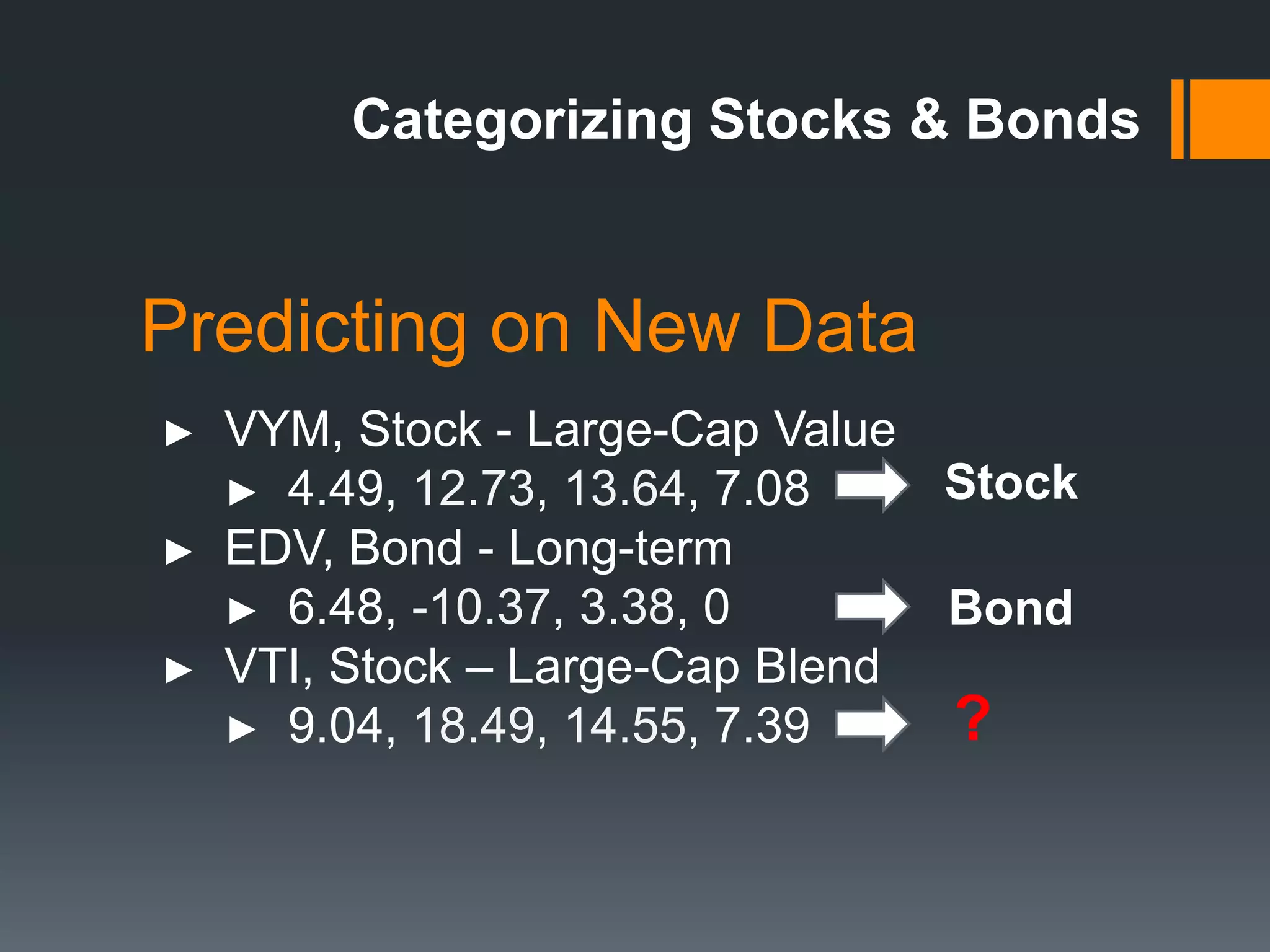 Categorizing Stocks & Bonds

Predicting on New Data

► VYM, Stock - Large-Cap Value
► 4.49, 12.73, 13.64, 7.08 Stock
► EDV, Bond - Long-term
► 6.48, -10.37, 3.38, 0 Bond
► VTI, Stock – Large-Cap Blend
► 9.04, 18.49, 14.55, 7.39 ?